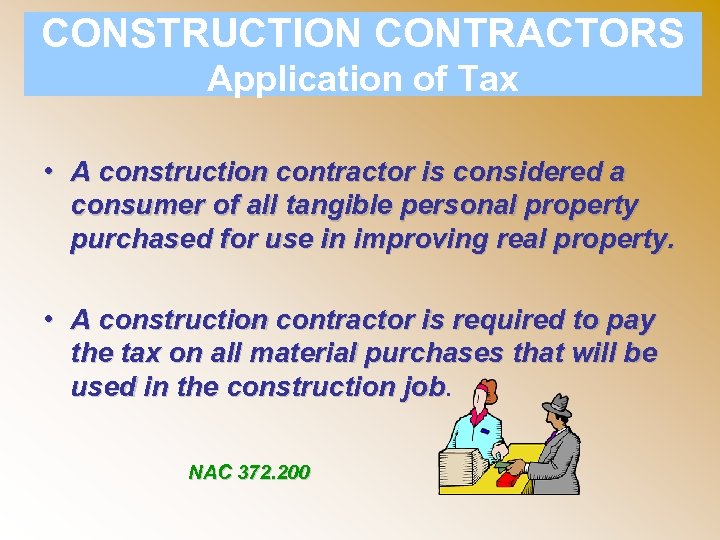 CONSTRUCTION CONTRACTORS
Application of Tax

• A construction contractor is considered a consumer of all tangible personal property purchased for use in improving real property.

• A construction contractor is required to pay the tax on all material purchases that will be used in the construction job.

NAC 372.200